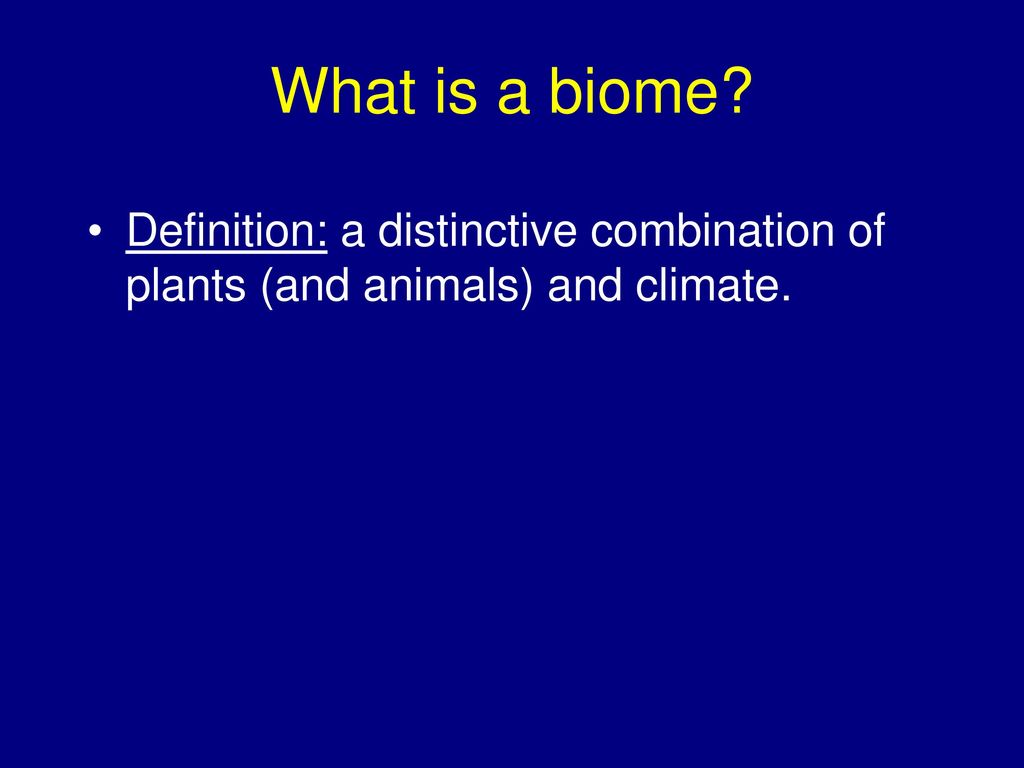 What is a biome?

• Definition: a distinctive combination of plants (and animals) and climate.